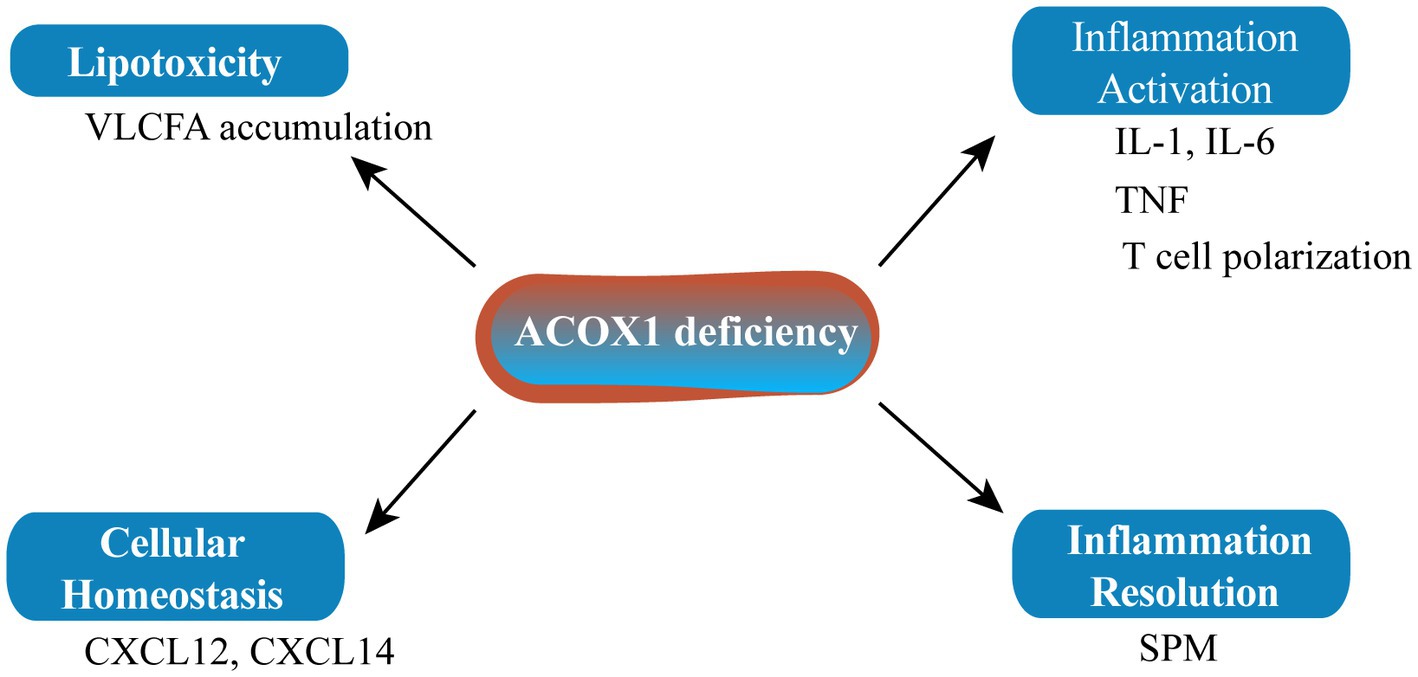 Lipotoxicity

VLCFA accumulation

Inflammation Activation

IL-1, IL-6

TNF

T cell polarization

ACOX1 deficiency

Cellular Homeostasis

CXCL12, CXCL14

Inflammation Resolution

SPM